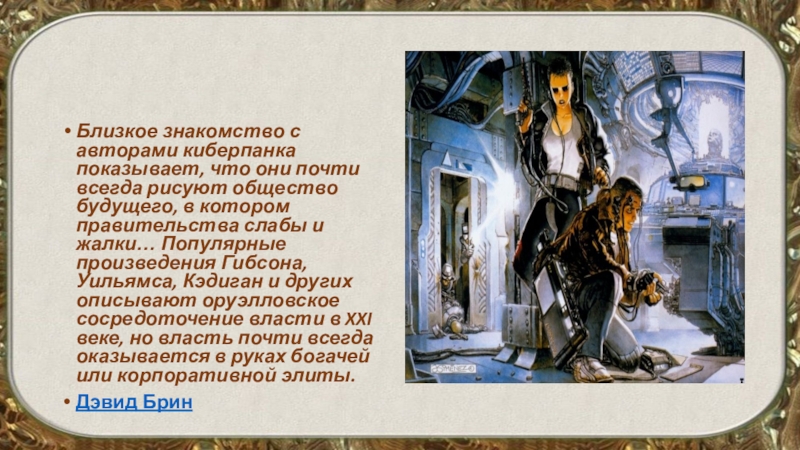 • Близкое знакомство с авторами киберпанка показывает, что они почти всегда рисуют общество будущего, в котором правительства слабы и жалки… Популярные произведения Гибсона, Уильямса, Кэдиган и других описывают оруэлловское сосредоточение власти в XXI веке, но власть почти всегда оказывается в руках богачей или корпоративной элиты.

• Дэвид Брин